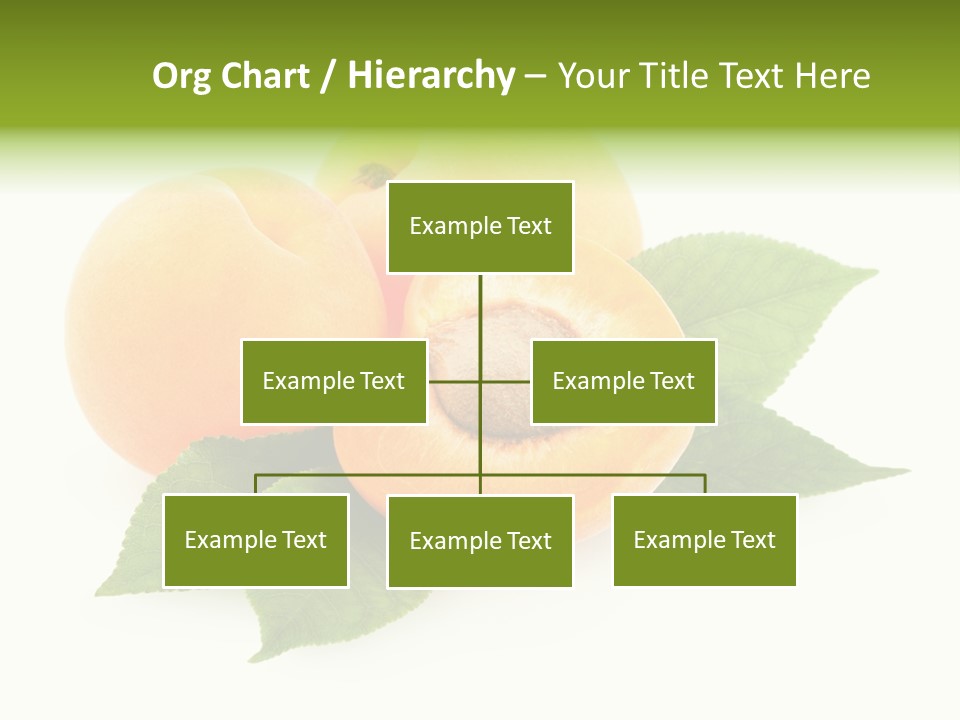 Org Chart / Hierarchy – Your Title Text Here

Example Text

Example Text

Example Text

Example Text

Example Text

Example Text